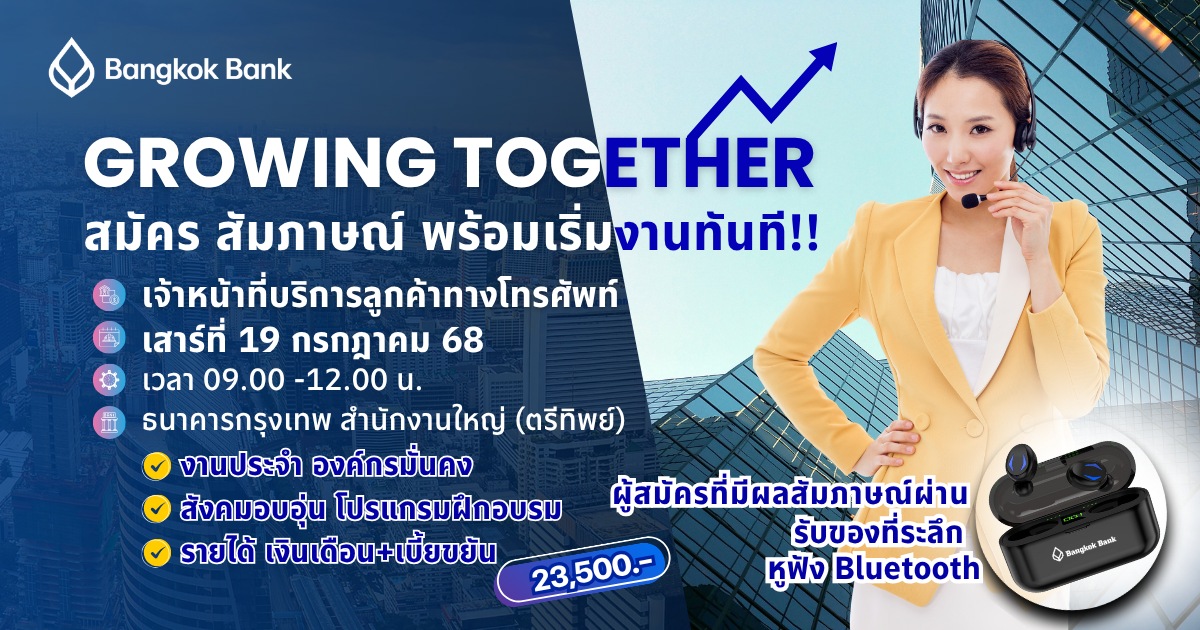 Bangkok Bank

GROWING TOGETHER

สมัคร สัมภาษณ์ พร้อมเริ่มงานทันที!!

เจ้าหน้าที่บริการลูกค้าทางโทรศัพท์

เสาร์ที่ 19 กรกฎาคม 68

เวลา 09.00 -12.00 น.

ธนาคารกรุงเทพ สำนักงานใหญ่ (ตรีทิพย์)

งานประจำ องค์กรมั่นคง

สังคมอบอุ่น โปรแกรมฝึกอบรม

รายได้ เงินเดือน+เบี้ยขยัน

23,500.-

ผู้สมัครที่มีผลสัมภาษณ์ผ่าน รับของที่ระลึก หูฟัง Bluetooth

Bangkok Bank